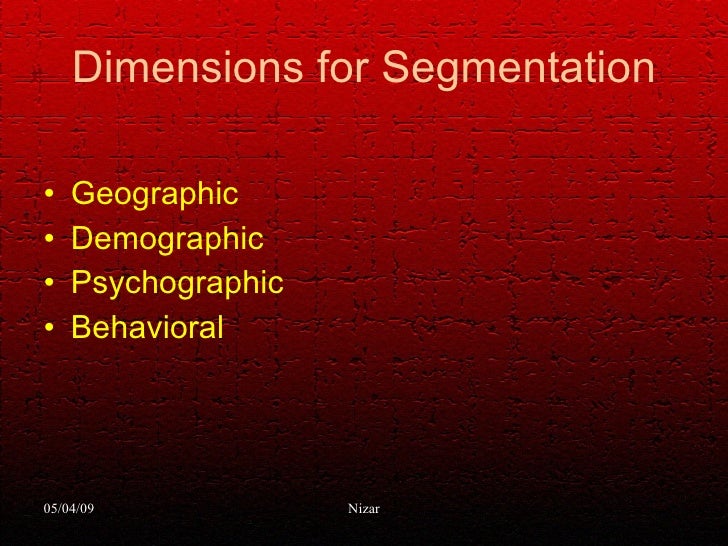 Dimensions for Segmentation

• Geographic
• Demographic
• Psychographic
• Behavioral

05/04/09

Nizar